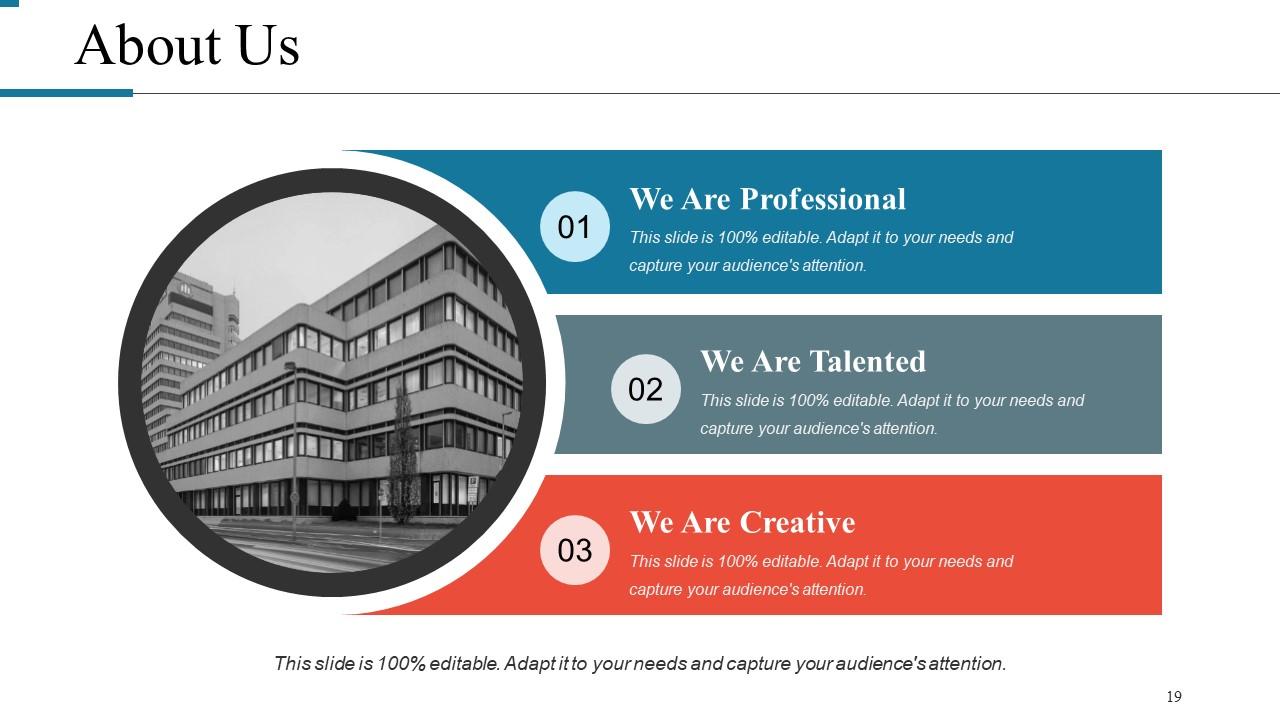 About Us

01
We Are Professional
This slide is 100% editable. Adapt it to your needs and capture your audience's attention.

02
We Are Talented
This slide is 100% editable. Adapt it to your needs and capture your audience's attention.

03
We Are Creative
This slide is 100% editable. Adapt it to your needs and capture your audience's attention.

This slide is 100% editable. Adapt it to your needs and capture your audience's attention.

19